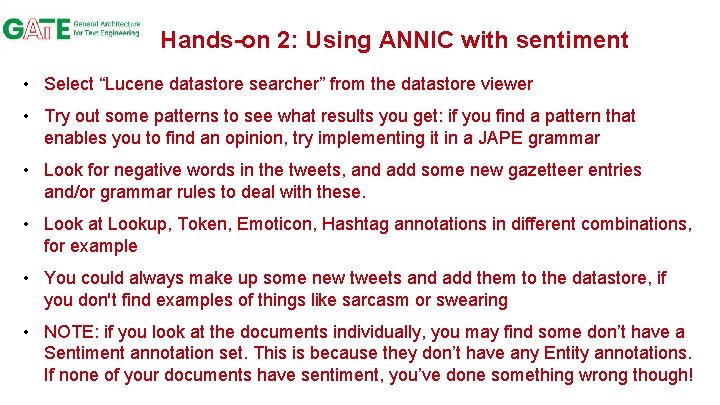 GATE General Architecture for Text Engineering

Hands-on 2: Using ANNIC with sentiment

• Select “Lucene datastore searcher” from the datastore viewer

• Try out some patterns to see what results you get: if you find a pattern that enables you to find an opinion, try implementing it in a JAPE grammar

• Look for negative words in the tweets, and add some new gazetteer entries and/or grammar rules to deal with these.

• Look at Lookup, Token, Emoticon, Hashtag annotations in different combinations, for example

• You could always make up some new tweets and add them to the datastore, if you don't find examples of things like sarcasm or swearing

• NOTE: if you look at the documents individually, you may find some don’t have a Sentiment annotation set. This is because they don’t have any Entity annotations. If none of your documents have sentiment, you’ve done something wrong though!